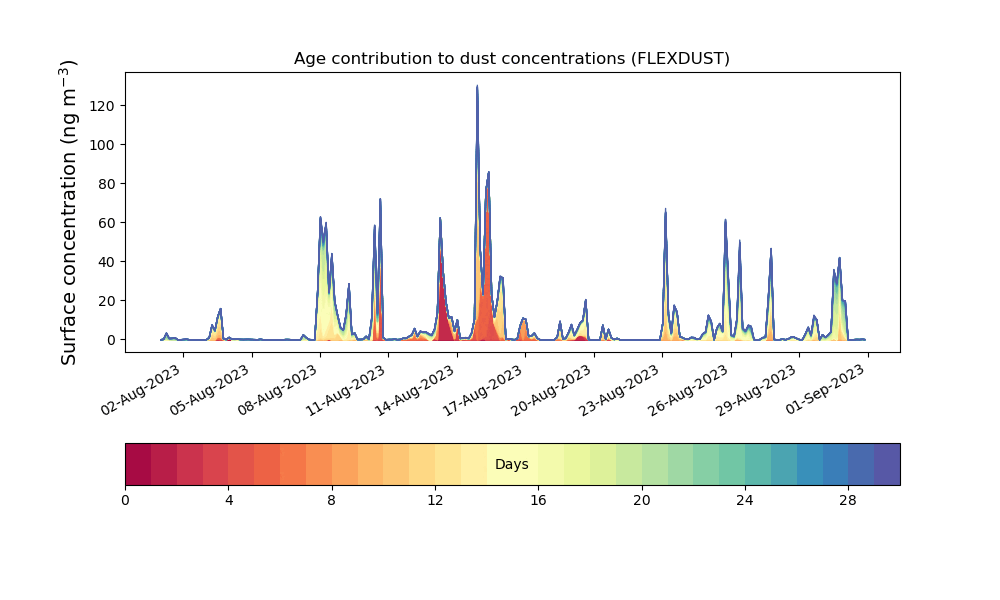 Age contribution to dust concentrations (FLEXDUST)

Surface concentration (ng m$^{-3}$)

120
100
80
60
40
20
0

02-Aug-2023
05-Aug-2023
08-Aug-2023
11-Aug-2023
14-Aug-2023
17-Aug-2023
20-Aug-2023
23-Aug-2023
26-Aug-2023
29-Aug-2023
01-Sep-2023

Days

0
4
8
12
16
20
24
28